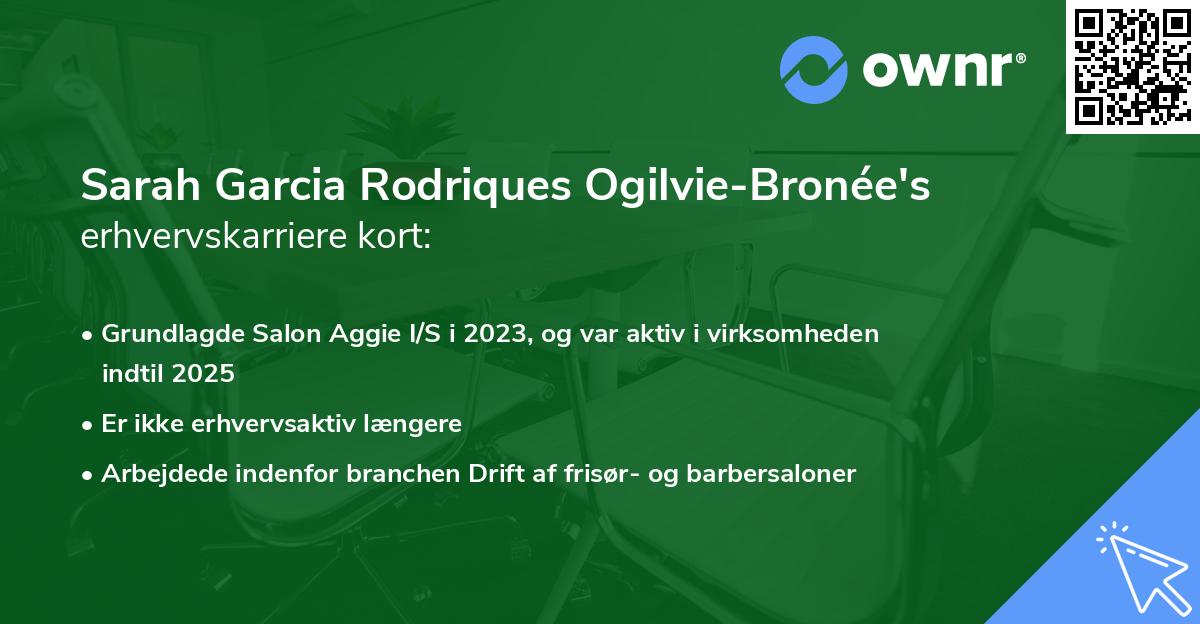 ownr®

Sarah Garcia Rodriques Ogilvie-Bronée's erhvervskarriere kort:

• Grundlagde Salon Aggie I/S i 2023, og var aktiv i virksomheden indtil 2025
• Er ikke erhvervsaktiv længere
• Arbejdede indenfor branchen Drift af frisør- og barbersaloner